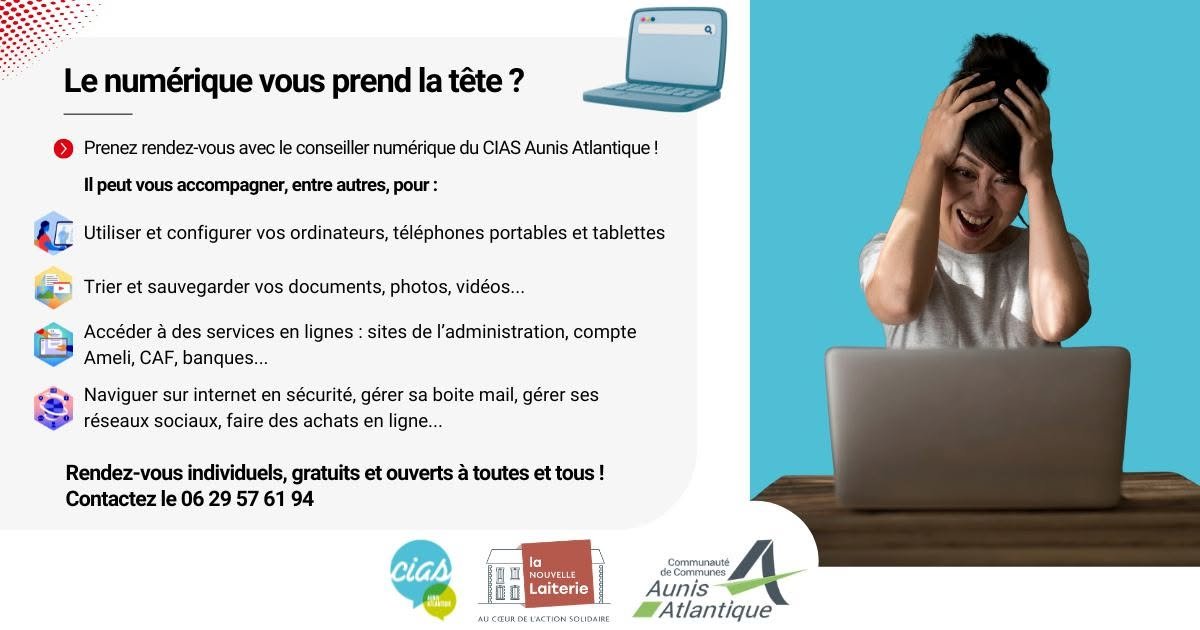 Le numérique vous prend la tête ?

Prenez rendez-vous avec le conseiller numérique du CIAS Aunis Atlantique !

Il peut vous accompagner, entre autres, pour :

Utiliser et configurer vos ordinateurs, téléphones portables et tablettes

Trier et sauvegarder vos documents, photos, vidéos...

Accéder à des services en lignes : sites de l'administration, compte Ameli, CAF, banques...

Naviguer sur internet en sécurité, gérer sa boite mail, gérer ses réseaux sociaux, faire des achats en ligne...

Rendez-vous individuels, gratuits et ouverts à toutes et tous !
Contactez le 06 29 57 61 94

cias AUNIS ATLANTIQUE

la NOUVELLE Laiterie
AU CŒUR DE L'ACTION SOLIDAIRE

Communauté de Communes Aunis Atlantique